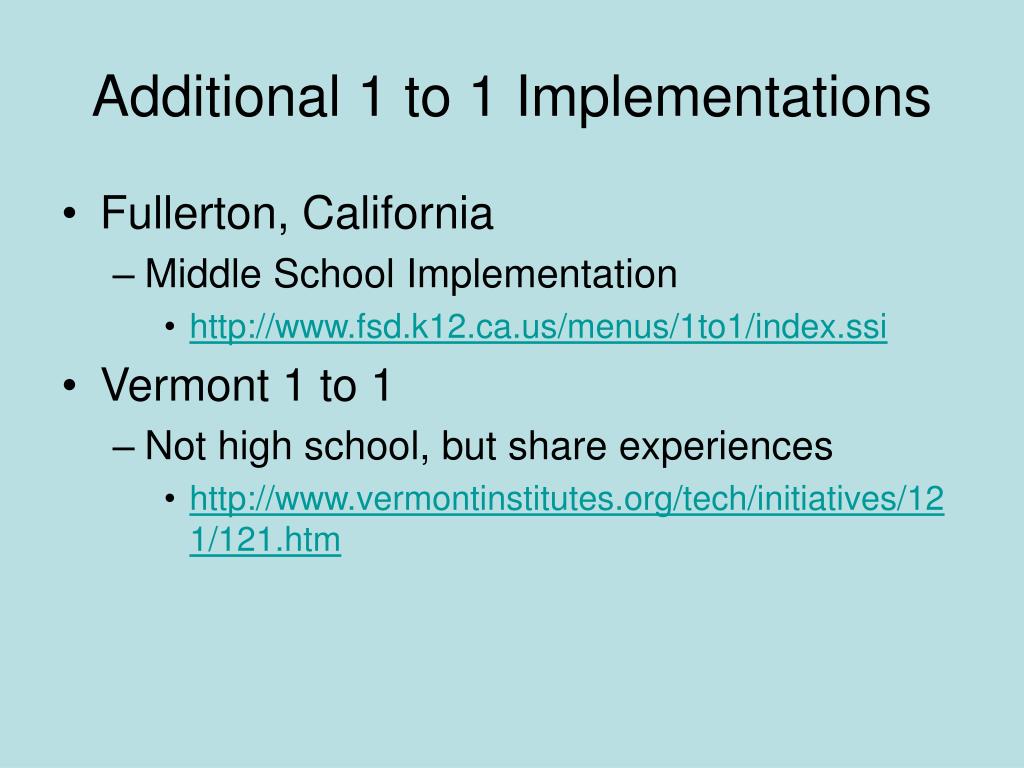 Additional 1 to 1 Implementations

• Fullerton, California
– Middle School Implementation
• http://www.fsd.k12.ca.us/menus/1to1/index.ssi
• Vermont 1 to 1
– Not high school, but share experiences
• http://www.vermontinstitutes.org/tech/initiatives/121/121.htm